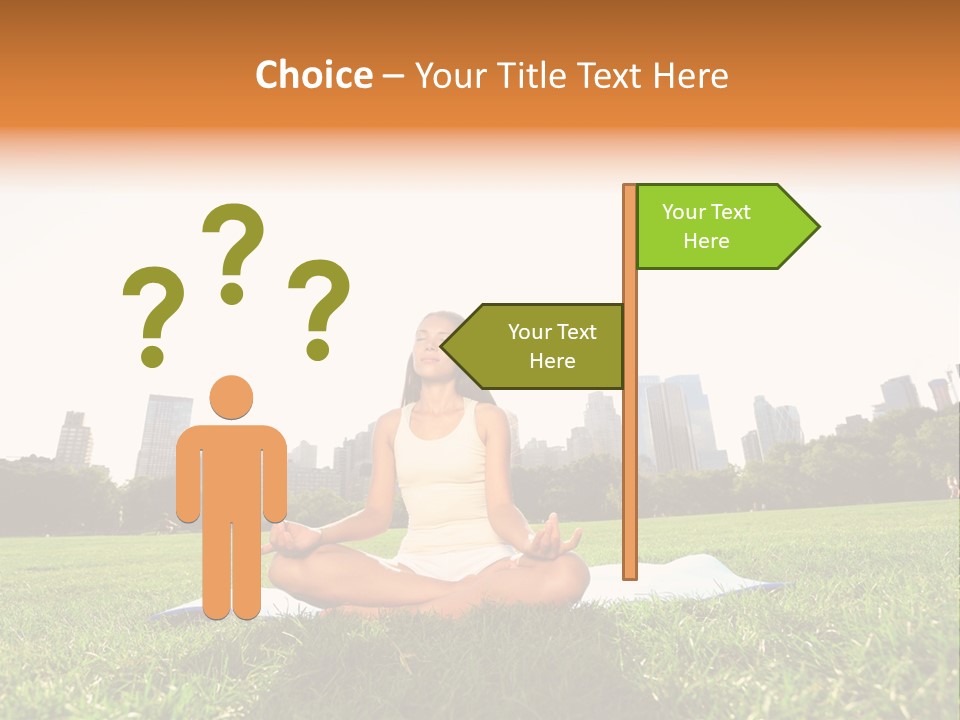 Choice – Your Title Text Here

? ? ?

Your Text Here

Your Text Here